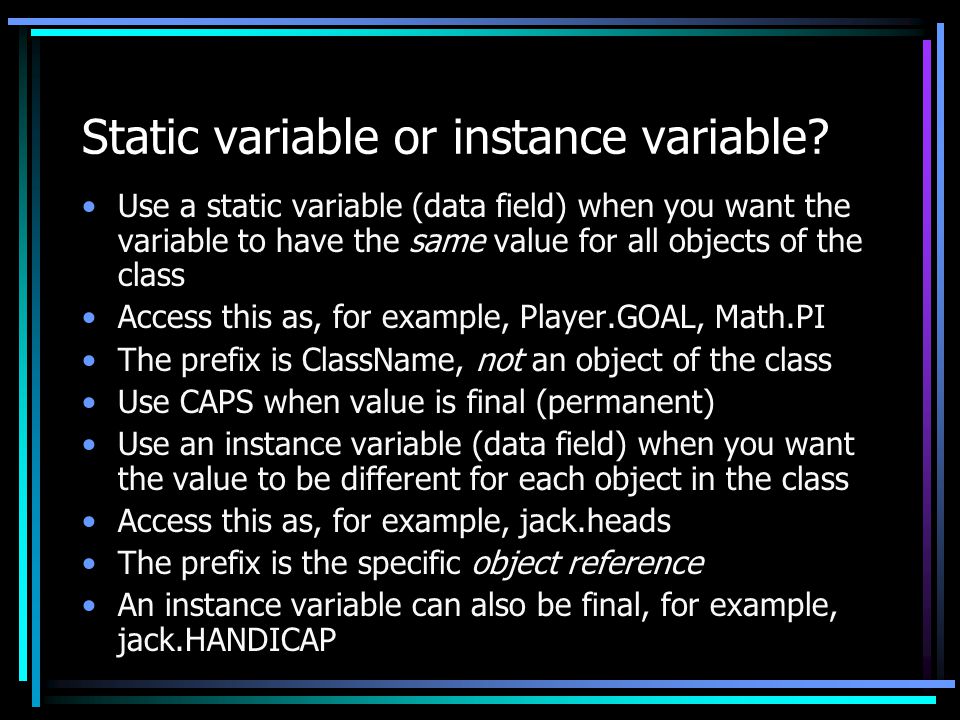 Static variable or instance variable?

• Use a static variable (data field) when you want the variable to have the same value for all objects of the class
• Access this as, for example, Player.GOAL, Math.PI
• The prefix is ClassName, not an object of the class
• Use CAPS when value is final (permanent)
• Use an instance variable (data field) when you want the value to be different for each object in the class
• Access this as, for example, jack.heads
• The prefix is the specific object reference
• An instance variable can also be final, for example, jack.HANDICAP